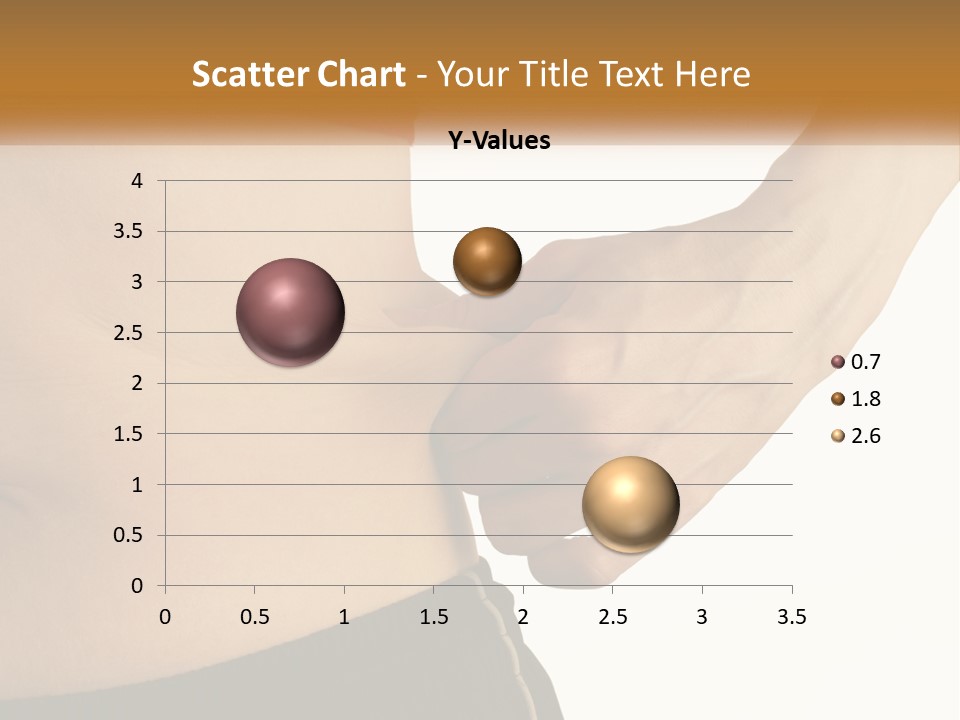 Scatter Chart - Your Title Text Here

Y-Values

4
3.5
3
2.5
2
1.5
1
0.5
0

0 0.5 1 1.5 2 2.5 3 3.5

0.7
1.8
2.6